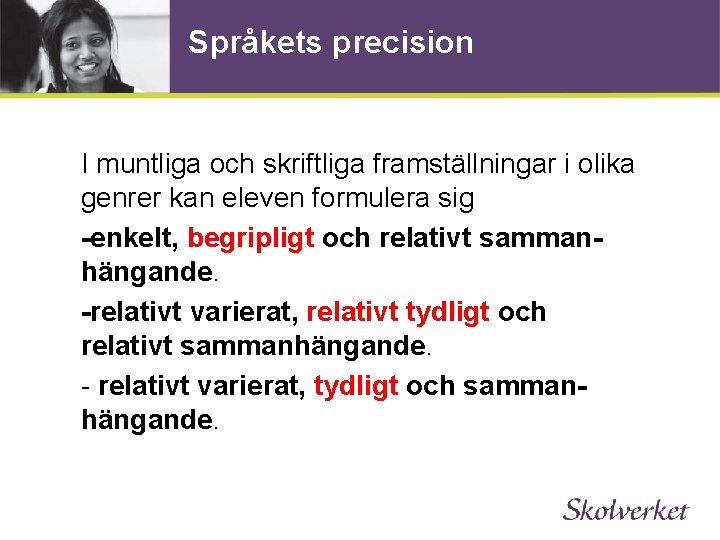 Språkets precision

I muntliga och skriftliga framställningar i olika genrer kan eleven formulera sig

-enkelt, begripligt och relativt sammanhängande.

-relativt varierat, relativt tydligt och relativt sammanhängande.

- relativt varierat, tydligt och sammanhängande.

Skolverket